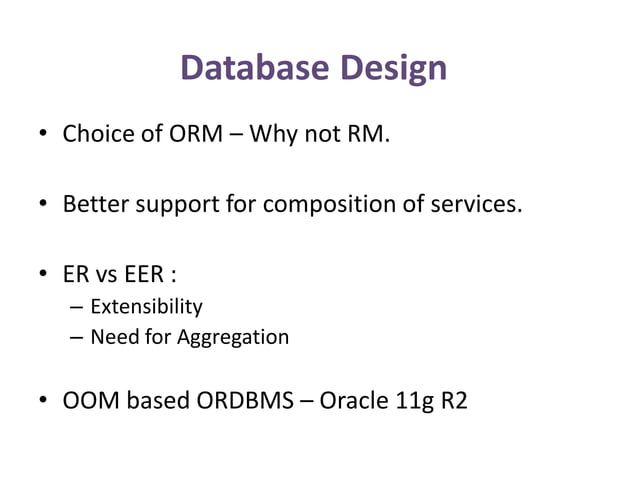 Database Design

• Choice of ORM – Why not RM.

• Better support for composition of services.

• ER vs EER :
– Extensibility
– Need for Aggregation

• OOM based ORDBMS – Oracle 11g R2